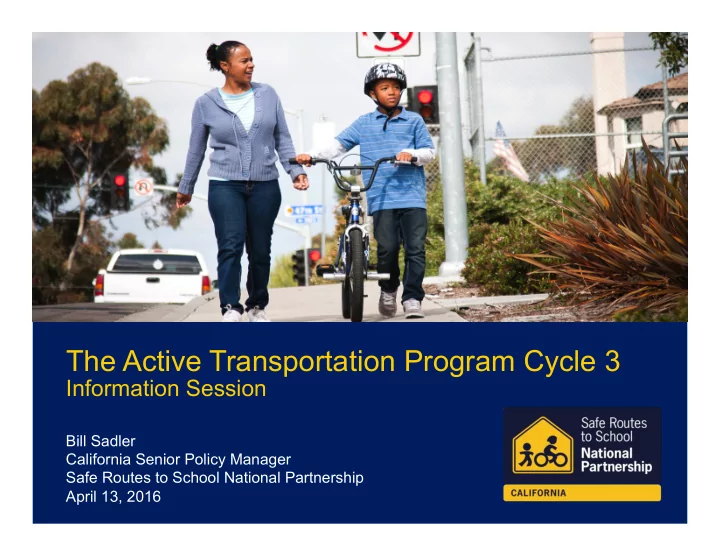 The Active Transportation Program Cycle 3
Information Session

Bill Sadler
California Senior Policy Manager
Safe Routes to School National Partnership
April 13, 2016

Safe Routes to School National Partnership
CALIFORNIA